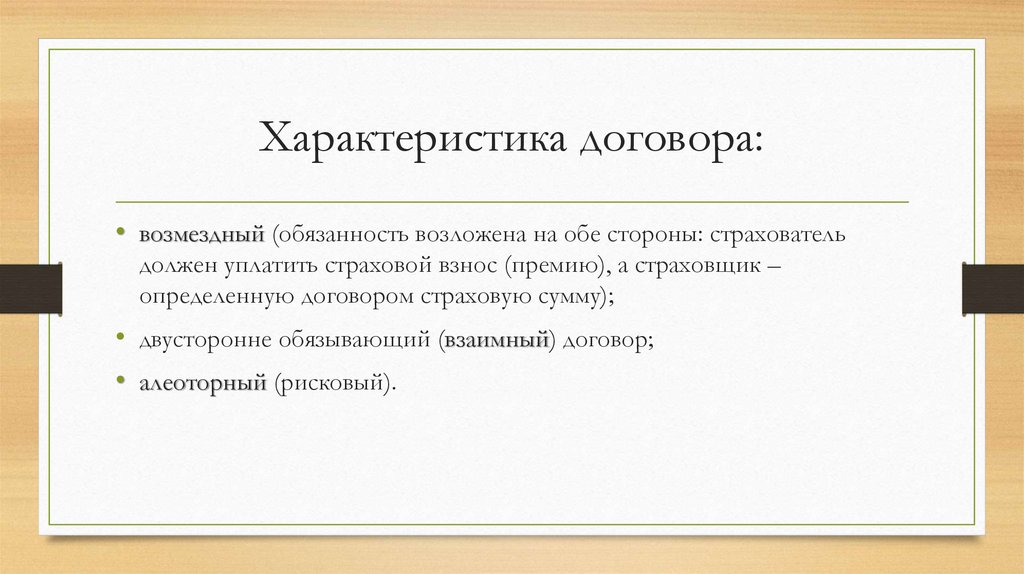 Характеристика договора:

• возмездный (обязанность возложена на обе стороны: страхователь должен уплатить страховой взнос (премию), а страховщик – определенную договором страховую сумму);

• двусторонне обязывающий (взаимный) договор;

• алеоторный (рисковый).